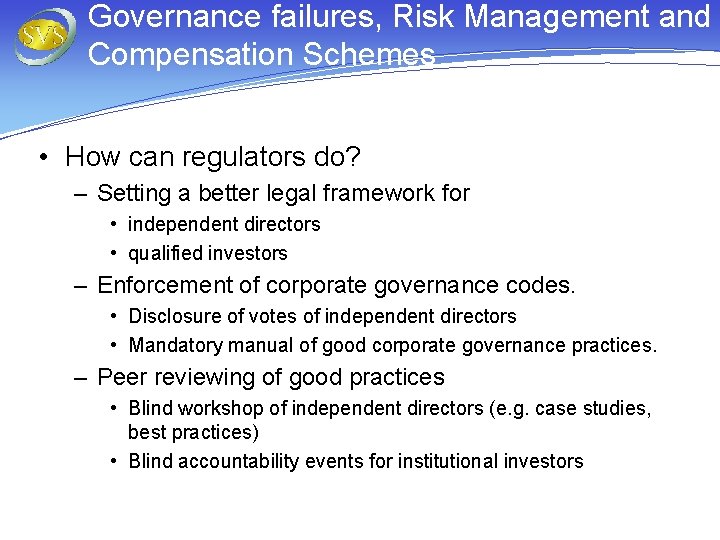 SVS

Governance failures, Risk Management and Compensation Schemes

• How can regulators do?
– Setting a better legal framework for
• independent directors
• qualified investors
– Enforcement of corporate governance codes.
• Disclosure of votes of independent directors
• Mandatory manual of good corporate governance practices.
– Peer reviewing of good practices
• Blind workshop of independent directors (e.g. case studies, best practices)
• Blind accountability events for institutional investors